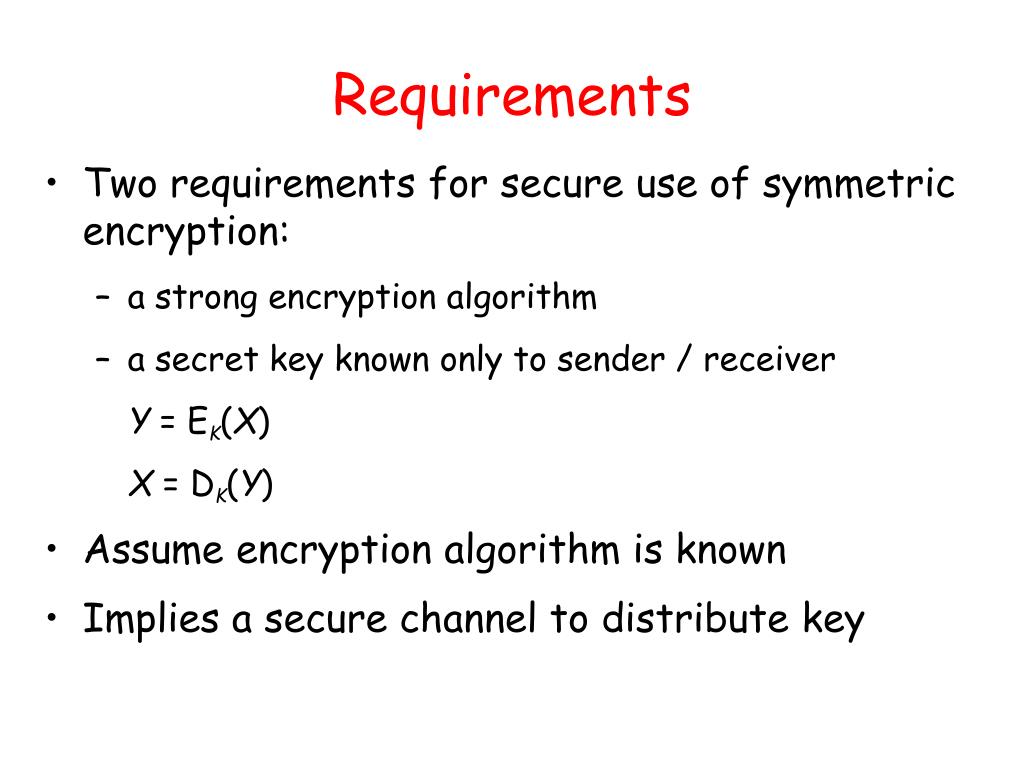 Requirements

• Two requirements for secure use of symmetric encryption:

– a strong encryption algorithm

– a secret key known only to sender / receiver

$Y = E_K(X)$

$X = D_K(Y)$

• Assume encryption algorithm is known

• Implies a secure channel to distribute key